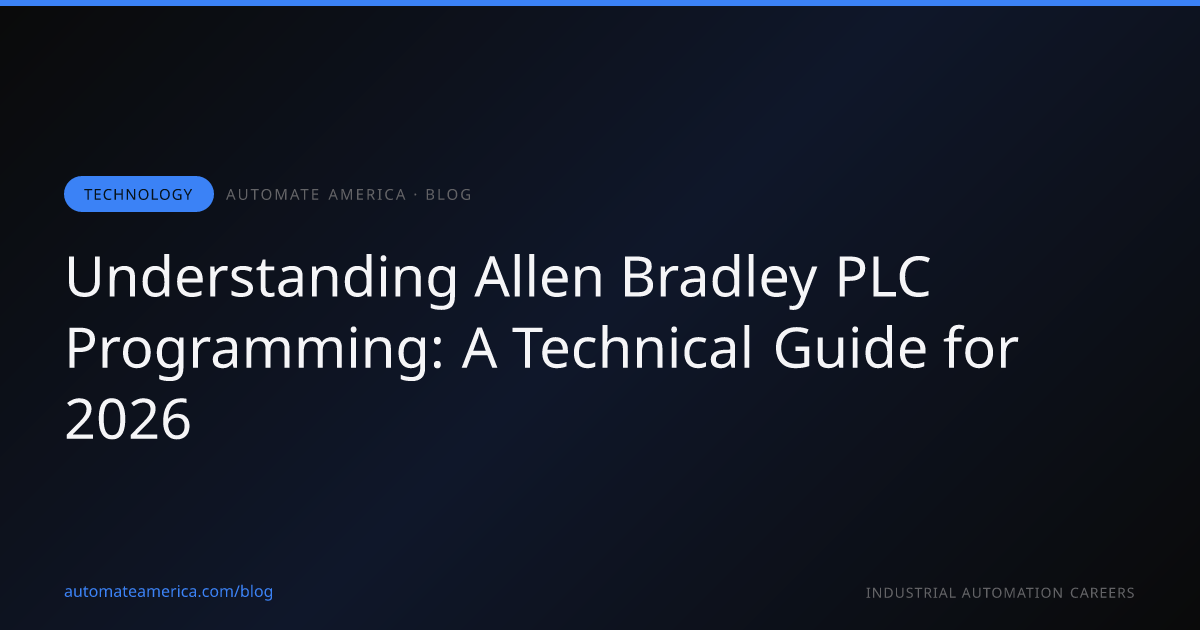 TECHNOLOGY AUTOMATE AMERICA · BLOG

Understanding Allen Bradley PLC Programming: A Technical Guide for 2026

automateamerica.com/blog

INDUSTRIAL AUTOMATION CAREERS